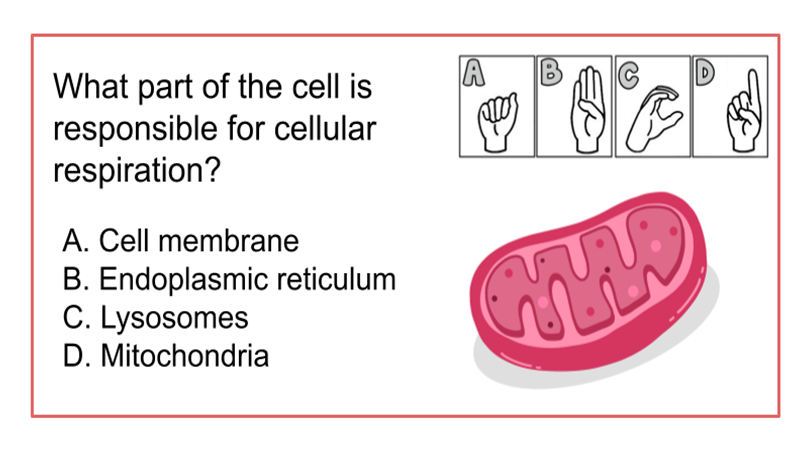 What part of the cell is responsible for cellular respiration?

A
B
C
D

A. Cell membrane
B. Endoplasmic reticulum
C. Lysosomes
D. Mitochondria